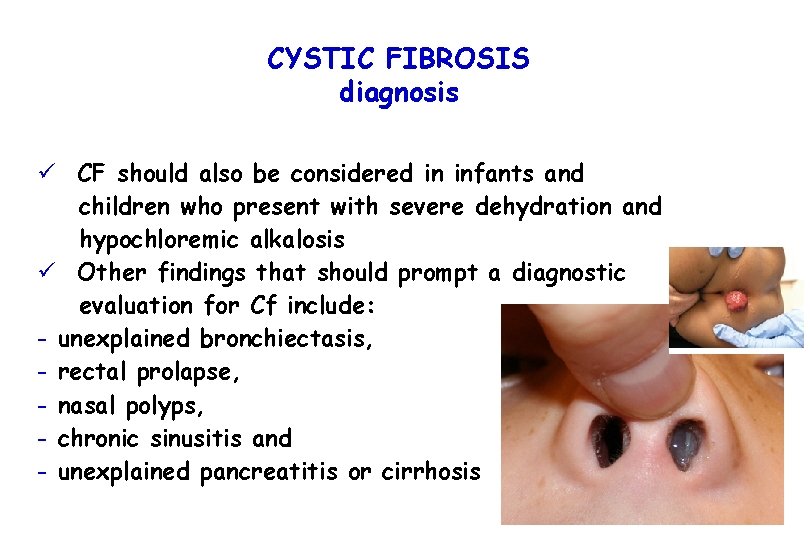 CYSTIC FIBROSIS
diagnosis

✓ CF should also be considered in infants and children who present with severe dehydration and hypochloremic alkalosis
✓ Other findings that should prompt a diagnostic evaluation for Cf include:
- unexplained bronchiectasis,
- rectal prolapse,
- nasal polyps,
- chronic sinusitis and
- unexplained pancreatitis or cirrhosis